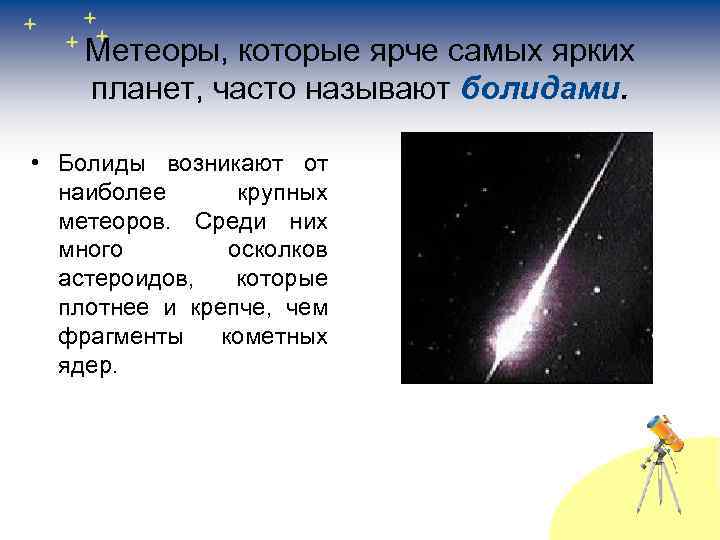 Метеоры, которые ярче самых ярких планет, часто называют болидами.

• Болиды возникают от наиболее крупных метеоров. Среди них много осколков астероидов, которые плотнее и крепче, чем фрагменты кометных ядер.